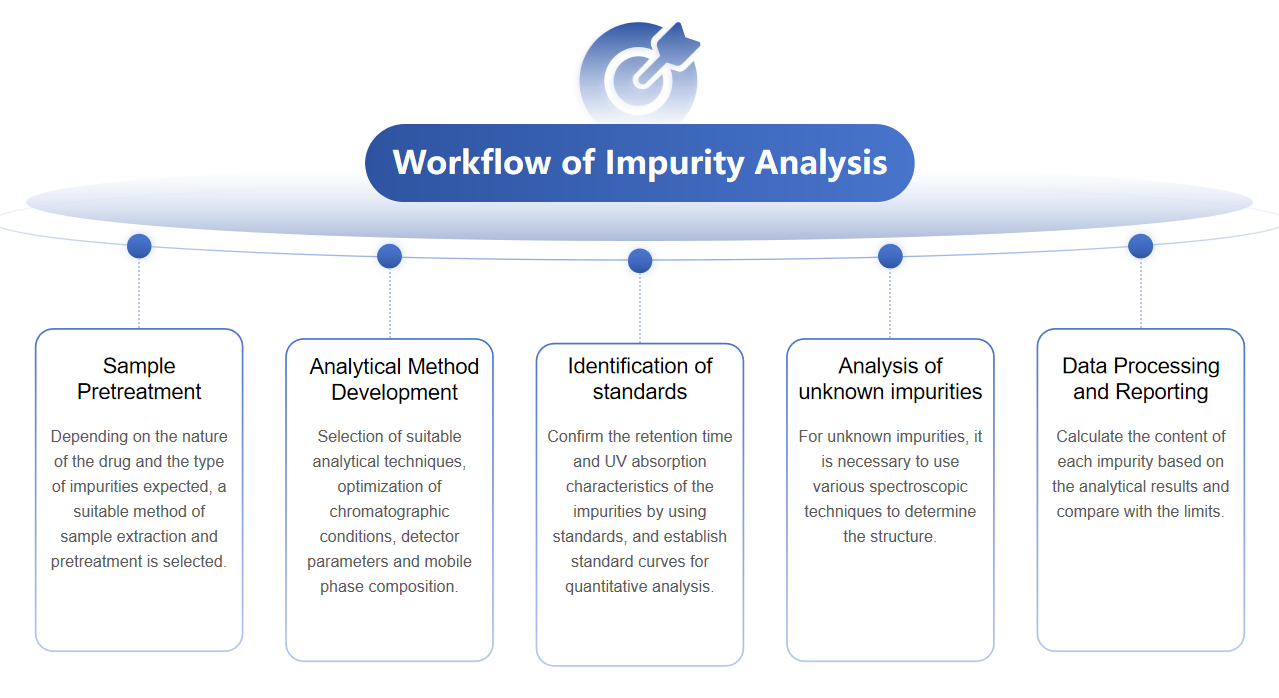 Workflow of Impurity Analysis

Sample Pretreatment

Depending on the nature of the drug and the type of impurities expected, a suitable method of sample extraction and pretreatment is selected.

Analytical Method Development

Selection of suitable analytical techniques, optimization of chromatographic conditions, detector parameters and mobile phase composition.

Identification of standards

Confirm the retention time and UV absorption characteristics of the impurities by using standards, and establish standard curves for quantitative analysis.

Analysis of unknown impurities

For unknown impurities, it is necessary to use various spectroscopic techniques to determine the structure.

Data Processing and Reporting

Calculate the content of each impurity based on the analytical results and compare with the limits.